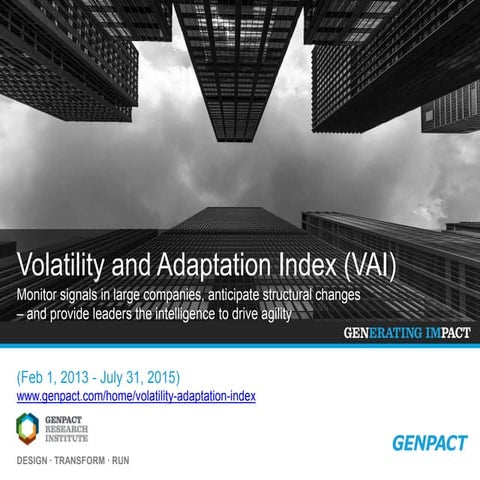 Volatility and Adaptation Index (VAI)

Monitor signals in large companies, anticipate structural changes – and provide leaders the intelligence to drive agility

GENERATING IMPACT

(Feb 1, 2013 - July 31, 2015)

www.genpact.com/home/volatility-adaptation-index

GENPACT RESEARCH INSTITUTE

DESIGN · TRANSFORM · RUN

GENPACT